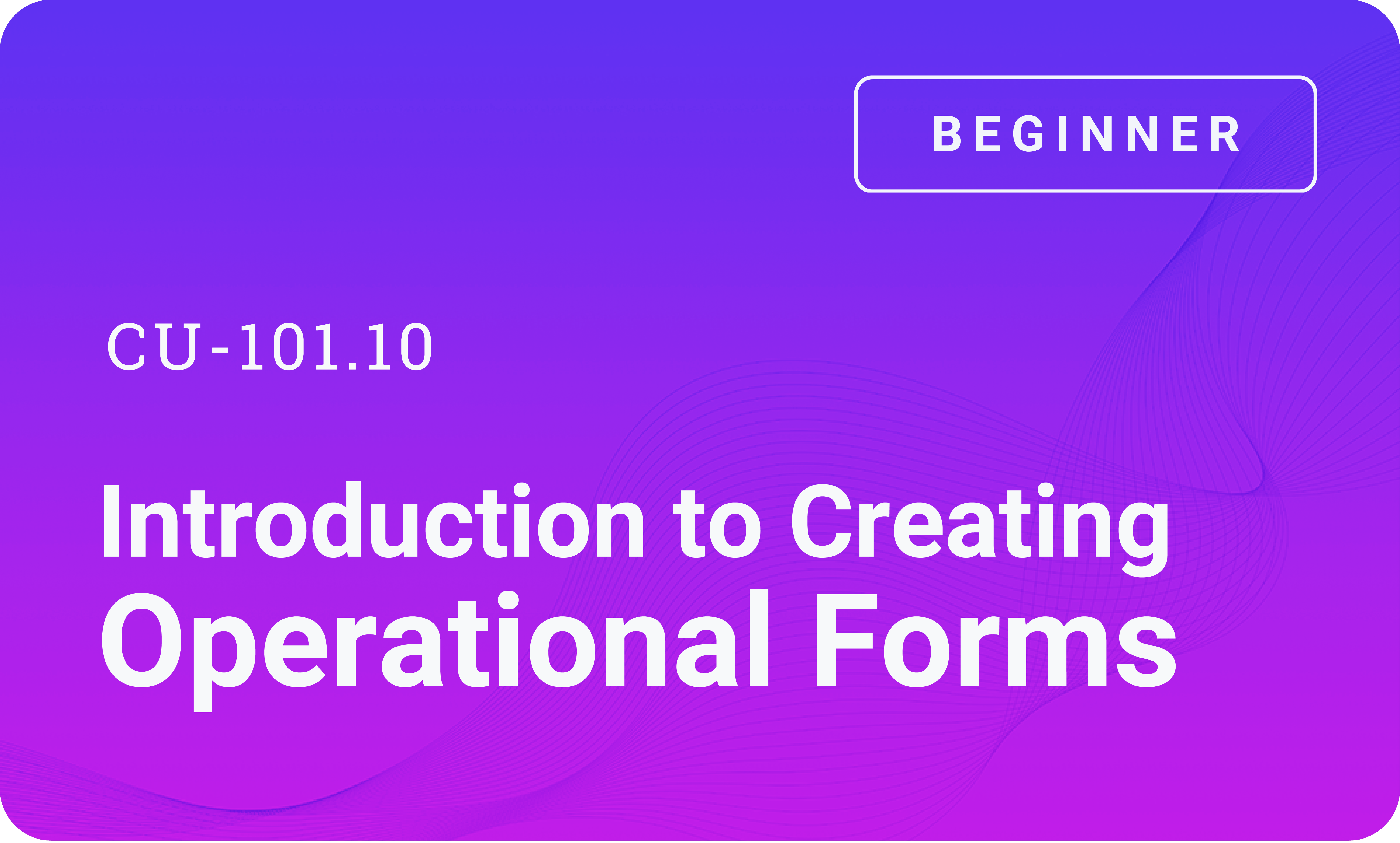 BEGINNER

CU-101.10

Introduction to Creating Operational Forms